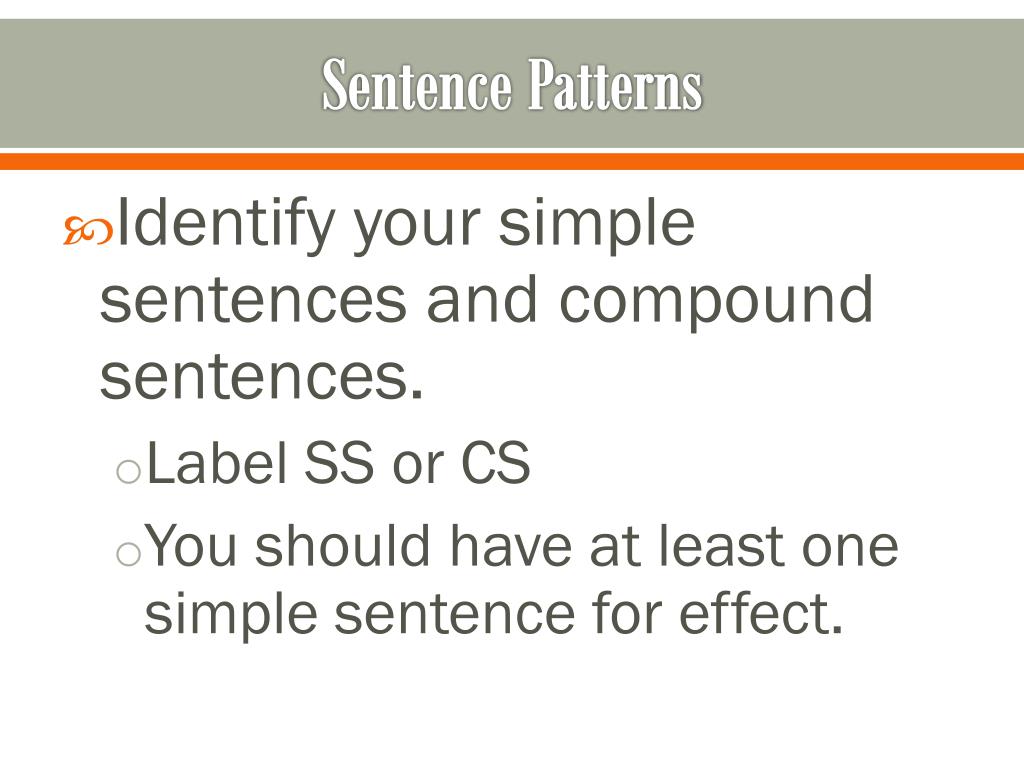 Sentence Patterns

Identify your simple sentences and compound sentences.

Label SS or CS

You should have at least one simple sentence for effect.